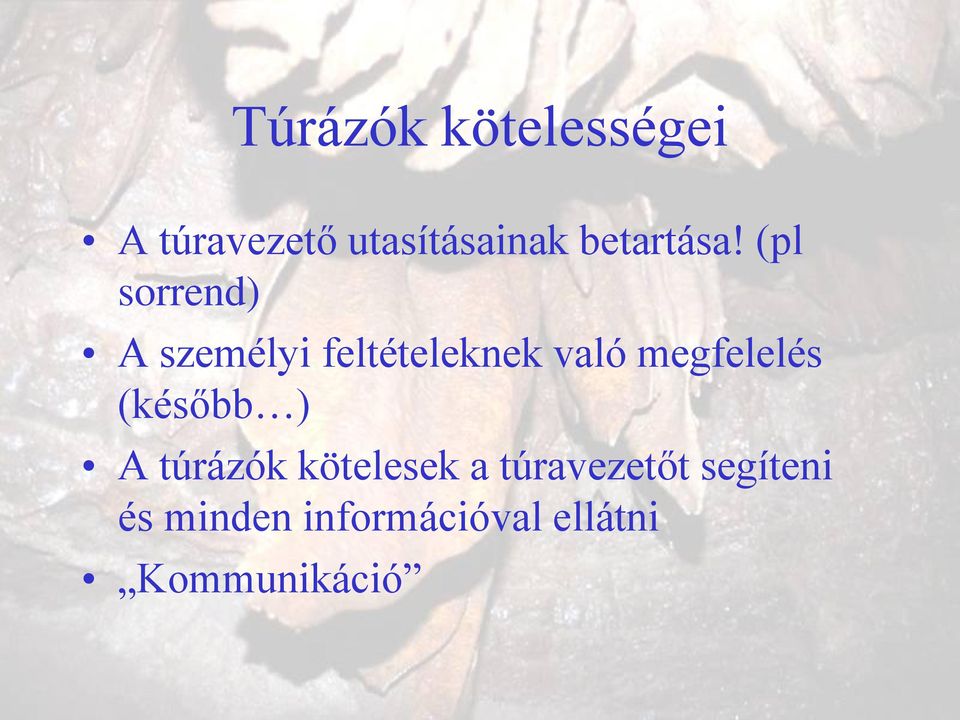 Túrázók kötelességei

• A túravezető utasításainak betartása! (pl sorrend)
• A személyi feltételeknek való megfelelés (később…)
• A túrázók kötelesek a túravezetőt segíteni és minden információval ellátni
• „Kommunikáció”